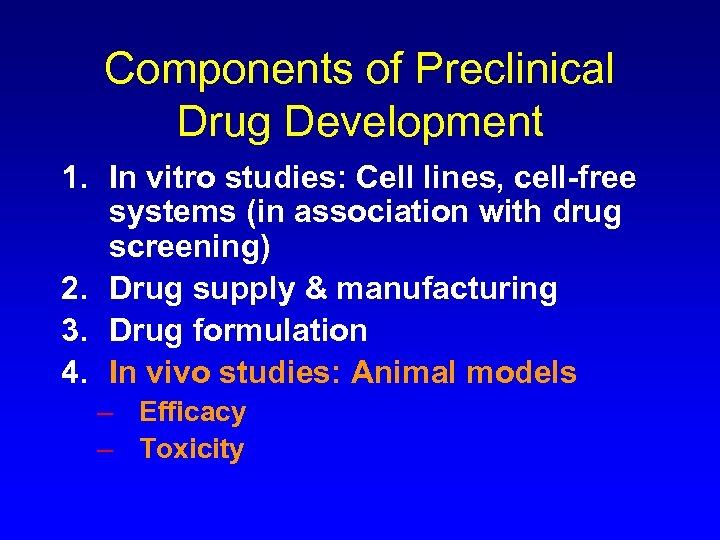 Components of Preclinical Drug Development

1. In vitro studies: Cell lines, cell-free systems (in association with drug screening)
2. Drug supply & manufacturing
3. Drug formulation
4. In vivo studies: Animal models
– Efficacy
– Toxicity